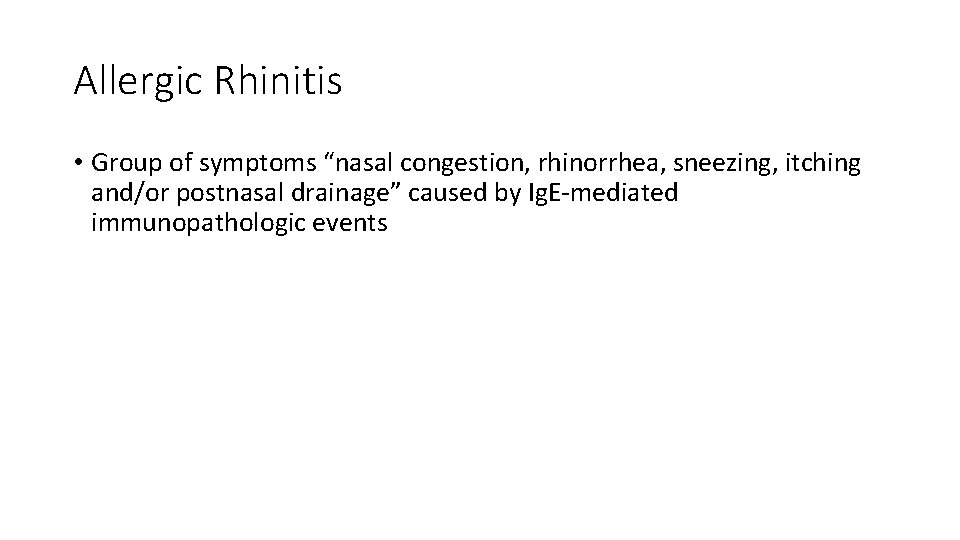 Allergic Rhinitis

• Group of symptoms “nasal congestion, rhinorrhea, sneezing, itching and/or postnasal drainage” caused by IgE-mediated immunopathologic events